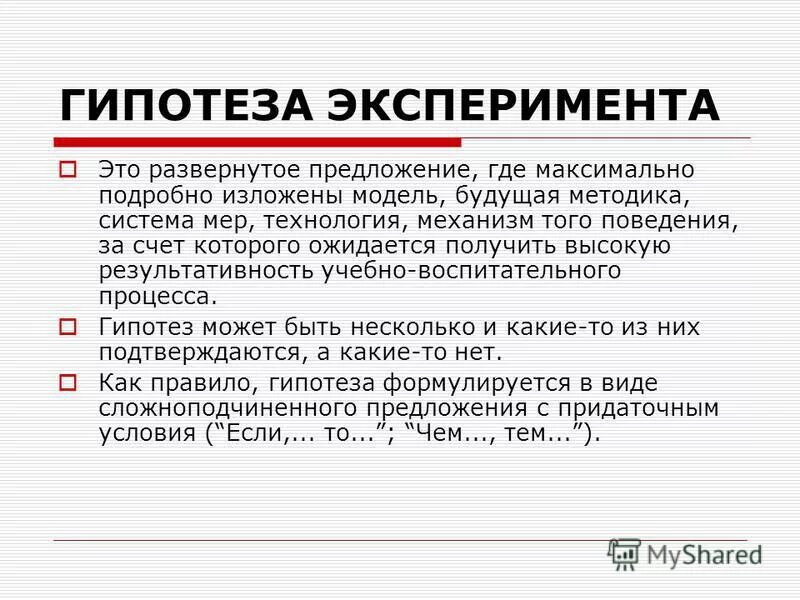 ГИПОТЕЗА ЭКСПЕРИМЕНТА

Это развернутое предложение, где максимально подробно изложены модель, будущая методика, система мер, технология, механизм того поведения, за счет которого ожидается получить высокую результативность учебно-воспитательного процесса.

Гипотез может быть несколько и какие-то из них подтверждаются, а какие-то нет.

Как правило, гипотеза формулируется в виде сложноподчиненного предложения с придаточным условия (“Если,... то...”; “Чем..., тем...”).

MyShared